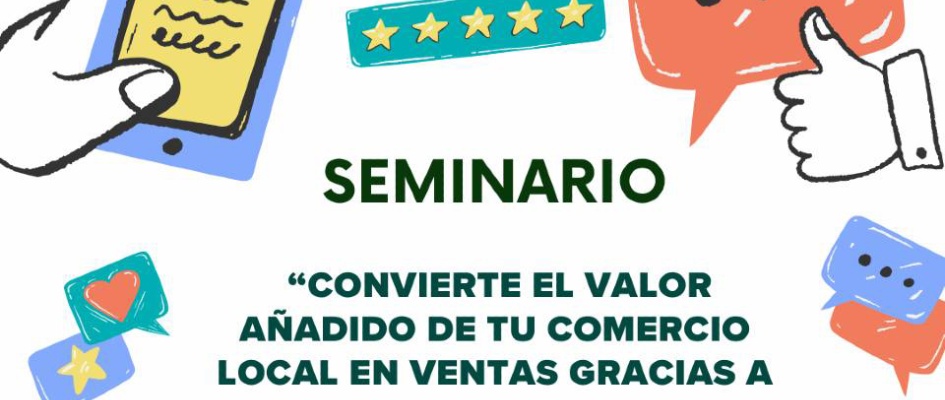 SEMINARIO

“CONVIERTE EL VALOR AÑADIDO DE TU COMERCIO LOCAL EN VENTAS GRACIAS A